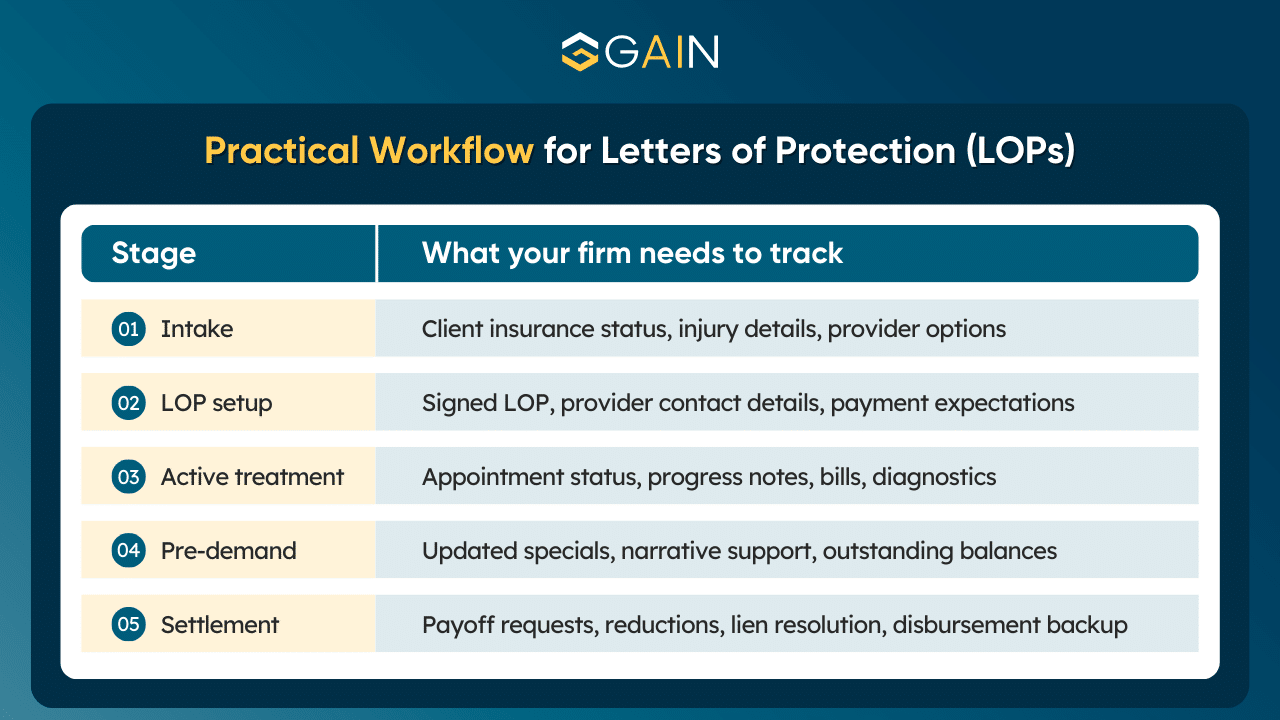 GAIN

Practical Workflow for Letters of Protection (LOPs)

| Stage | What your firm needs to track |
|---|---|
| 01 Intake | Client insurance status, injury details, provider options |
| 02 LOP setup | Signed LOP, provider contact details, payment expectations |
| 03 Active treatment | Appointment status, progress notes, bills, diagnostics |
| 04 Pre-demand | Updated specials, narrative support, outstanding balances |
| 05 Settlement | Payoff requests, reductions, lien resolution, disbursement backup |